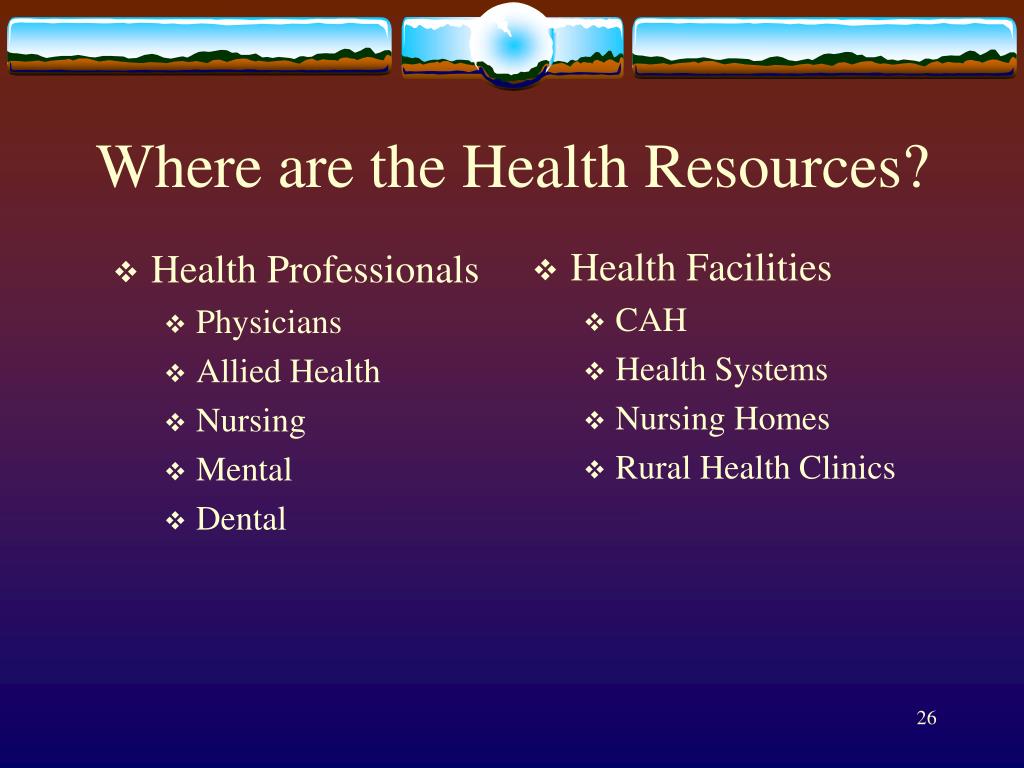 Where are the Health Resources?

❖ Health Professionals
  ❖ Physicians
  ❖ Allied Health
  ❖ Nursing
  ❖ Mental
  ❖ Dental

❖ Health Facilities
  ❖ CAH
  ❖ Health Systems
  ❖ Nursing Homes
  ❖ Rural Health Clinics

26